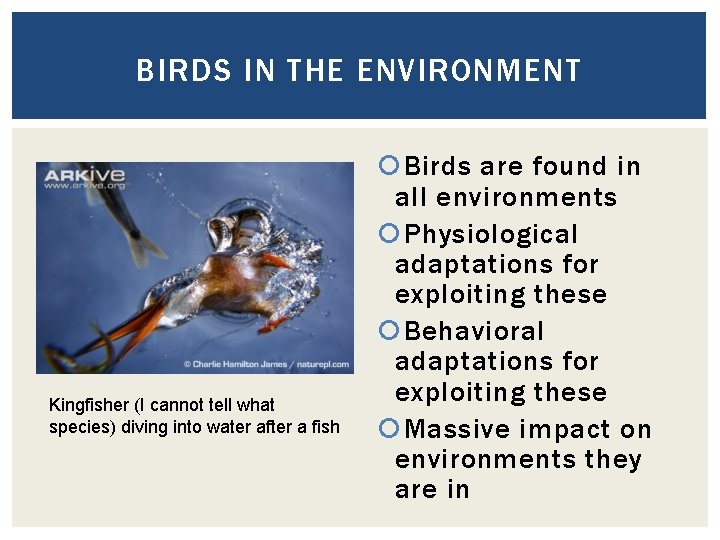 BIRDS IN THE ENVIRONMENT

ARKive
www.arkive.org

© Charlie Hamilton James / naturepl.com

Kingfisher (I cannot tell what species) diving into water after a fish

Birds are found in all environments

Physiological adaptations for exploiting these

Behavioral adaptations for exploiting these

Massive impact on environments they are in